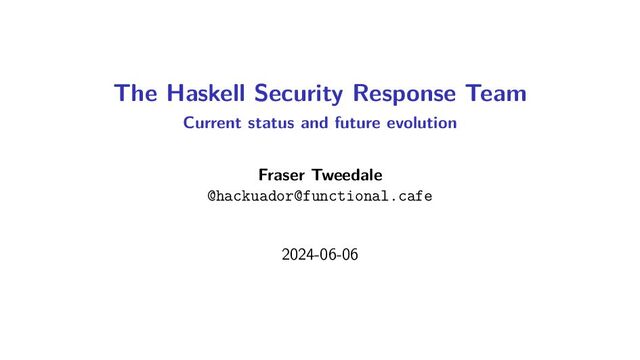 The Haskell Security Response Team
Current status and future evolution

Fraser Tweedale
@hackuador@functional.cafe

2024-06-06